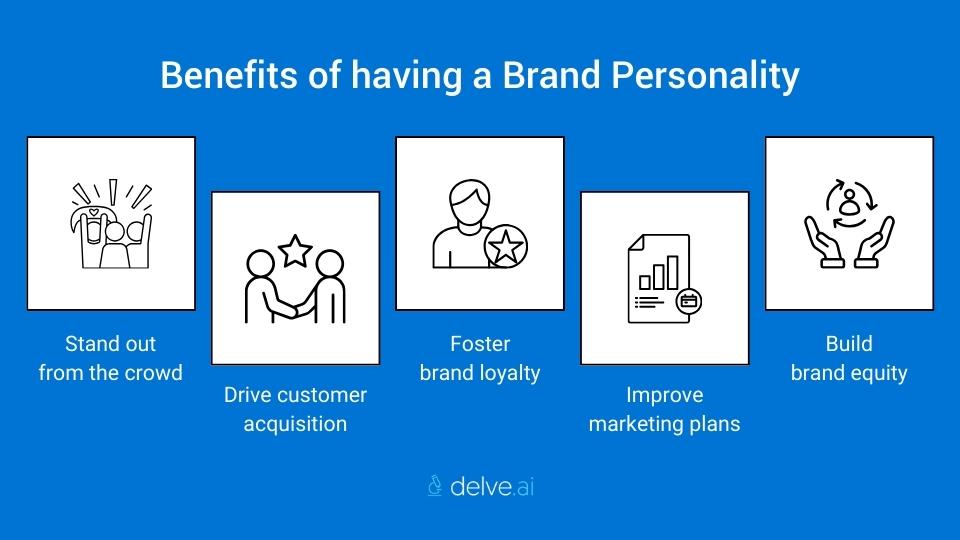 Benefits of having a Brand Personality

Stand out from the crowd

Drive customer acquisition

Foster brand loyalty

Improve marketing plans

Build brand equity

delve.ai